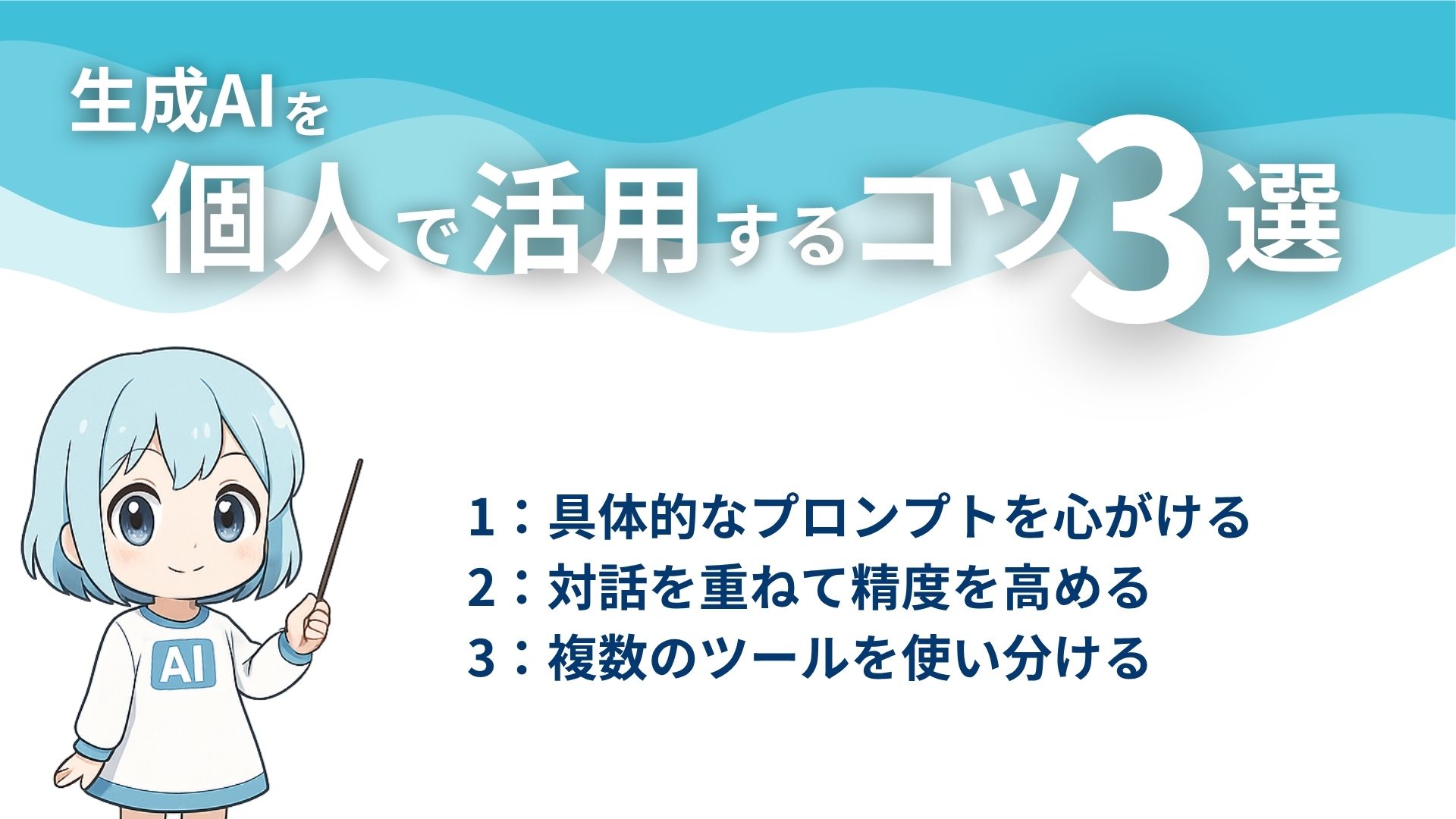 生成AIを
個人で活用するコツ3選

AI

1：具体的なプロンプトを心がける
2：対話を重ねて精度を高める
3：複数のツールを使い分ける